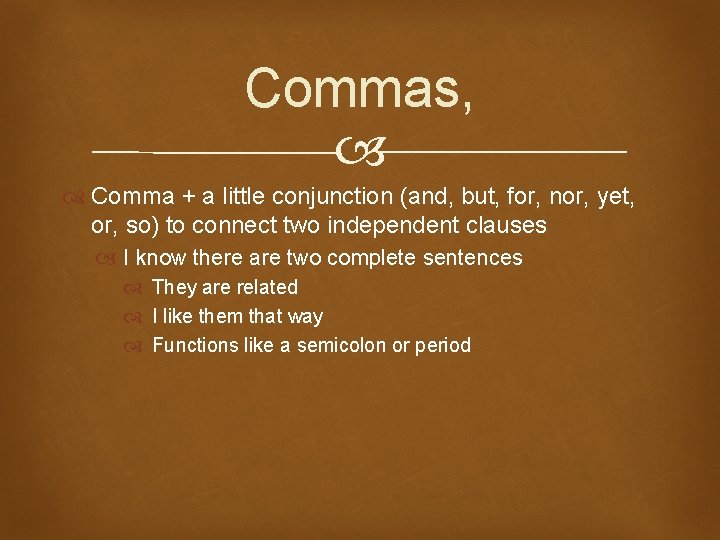 Commas,

Comma + a little conjunction (and, but, for, nor, yet, or, so) to connect two independent clauses

I know there are two complete sentences

They are related

I like them that way

Functions like a semicolon or period